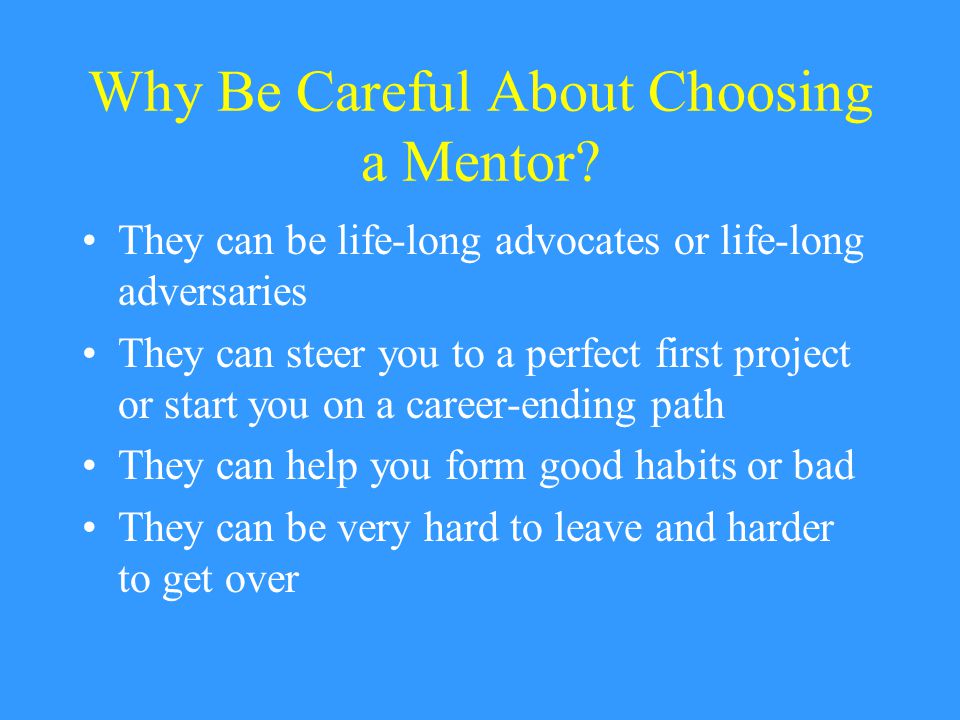 Why Be Careful About Choosing a Mentor?

• They can be life-long advocates or life-long adversaries
• They can steer you to a perfect first project or start you on a career-ending path
• They can help you form good habits or bad
• They can be very hard to leave and harder to get over